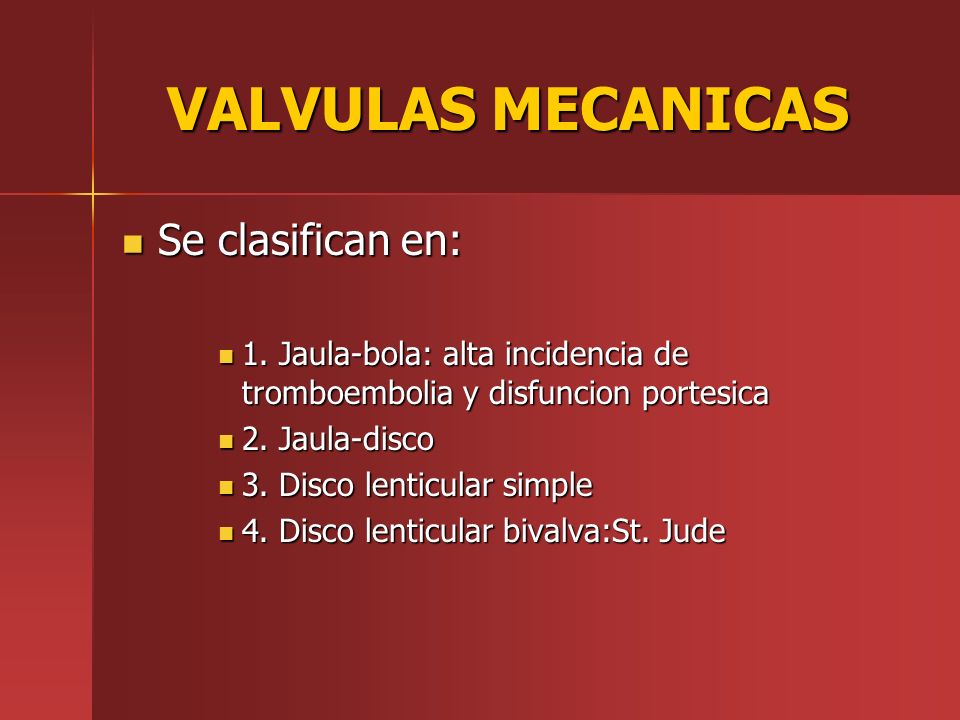 VALVULAS MECANICAS

Se clasifican en:

1. Jaula-bola: alta incidencia de tromboembolia y disfuncion portesica
2. Jaula-disco
3. Disco lenticular simple
4. Disco lenticular bivalva:St. Jude